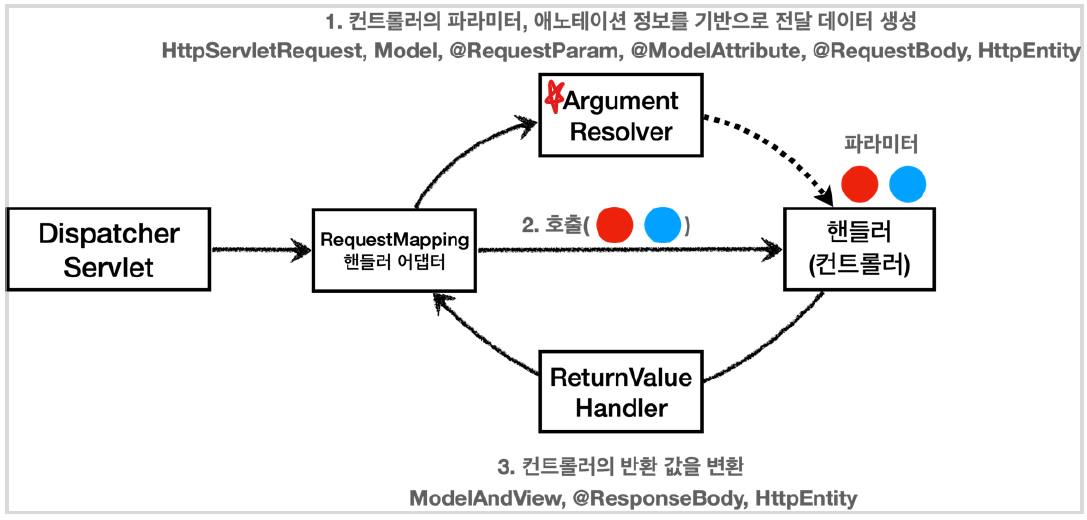 1. 컨트롤러의 파라미터, 애노테이션 정보를 기반으로 전달 데이터 생성
HttpServletRequest, Model, @RequestParam, @ModelAttribute, @RequestBody, HttpEntity

Argument Resolver

파라미터

Dispatcher Servlet

RequestMapping 핸들러 어댑터

2. 호출( )

핸들러 (컨트롤러)

ReturnValue Handler

3. 컨트롤러의 반환 값을 변환
ModelAndView, @ResponseBody, HttpEntity